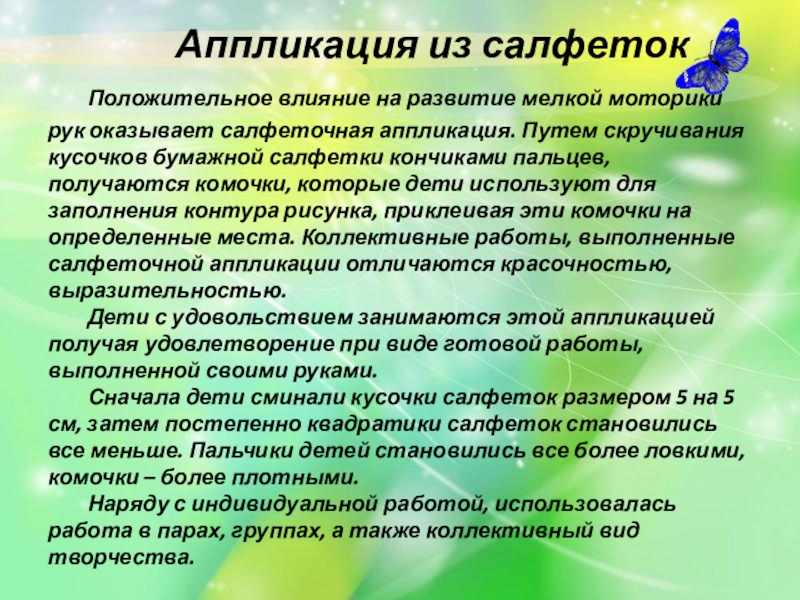 Аппликация из салфеток

Положительное влияние на развитие мелкой моторики рук оказывает салфеточная аппликация. Путем скручивания кусочков бумажной салфетки кончиками пальцев, получаются комочки, которые дети используют для заполнения контура рисунка, приклеивая эти комочки на определенные места. Коллективные работы, выполненные салфеточной аппликации отличаются красочностью, выразительностью.

Дети с удовольствием занимаются этой аппликацией получая удовлетворение при виде готовой работы, выполненной своими руками.

Сначала дети сминали кусочки салфеток размером 5 на 5 см, затем постепенно квадратики салфеток становились все меньше. Пальчики детей становились все более ловкими, комочки – более плотными.

Наряду с индивидуальной работой, использовалась работа в парах, группах, а также коллективный вид творчества.